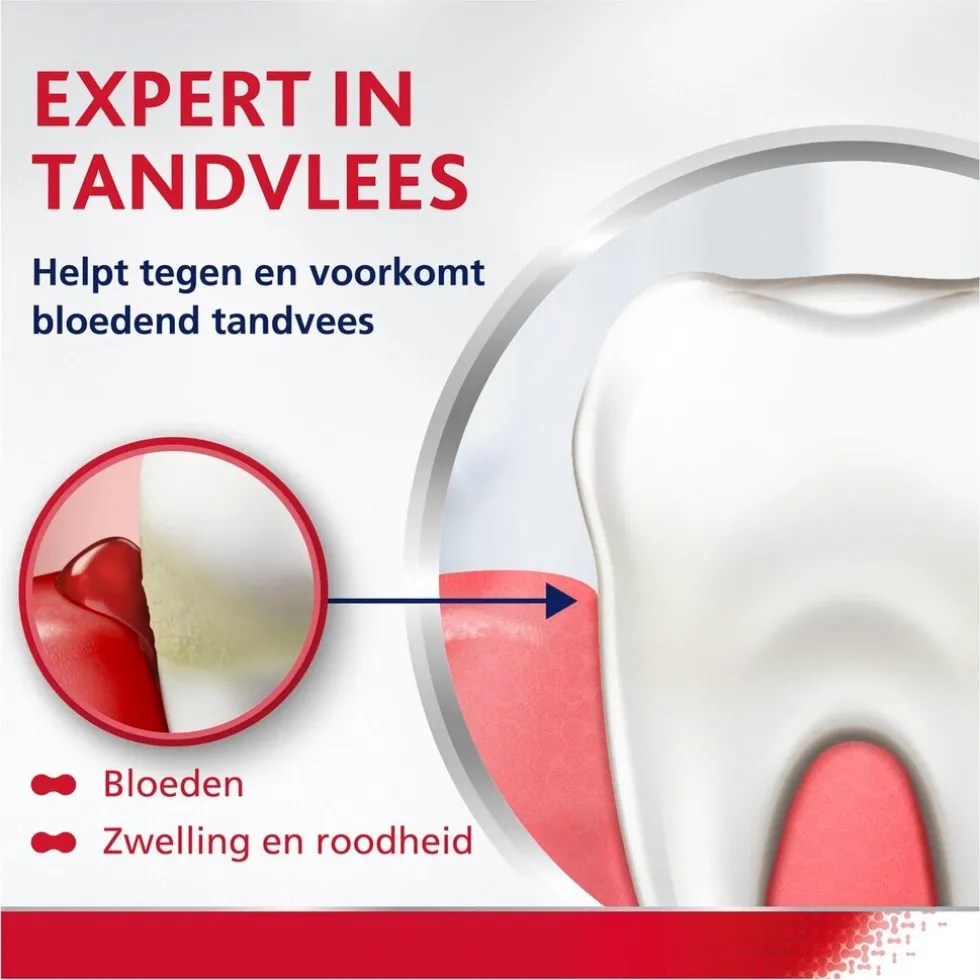 EXPERT IN TANDVLEES

Helpt tegen en voorkomt bloedend tandvees

Bloeden

Zwelling en roodheid